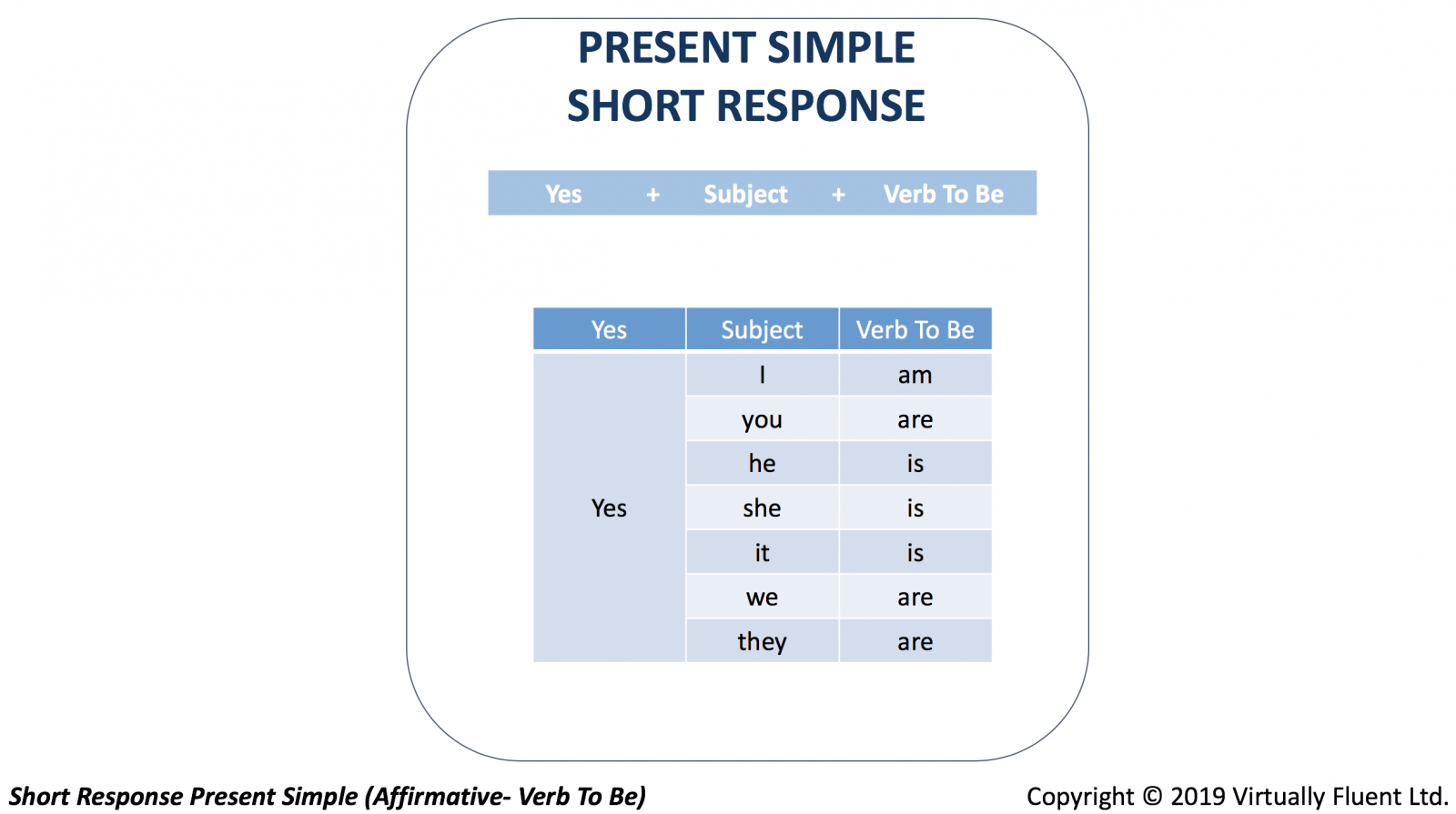 PRESENT SIMPLE
SHORT RESPONSE

Yes + Subject + Verb To Be

| Yes | Subject | Verb To Be |
|---|---|---|
| Yes | I | am |
| | you | are |
| | he | is |
| | she | is |
| | it | is |
| | we | are |
| | they | are |

Short Response Present Simple (Affirmative- Verb To Be)

Copyright © 2019 Virtually Fluent Ltd.